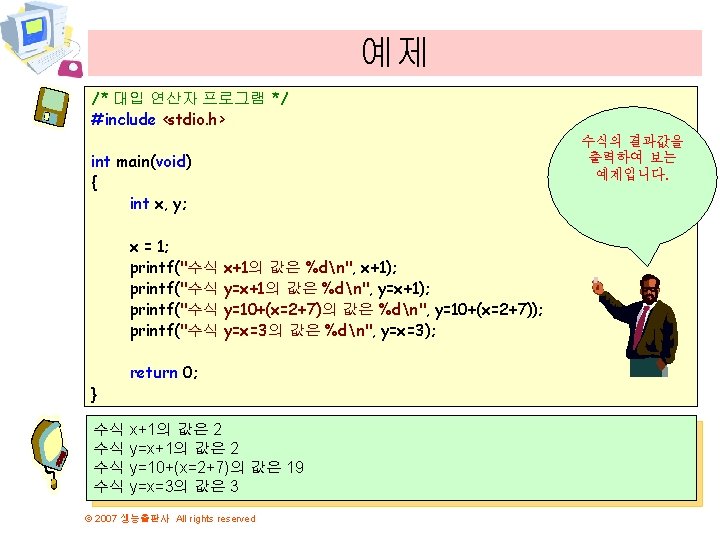 예제

/* 대입 연산자 프로그램 */
#include <stdio.h>

int main(void)
{
int x, y;

x = 1;
printf("수식 x+1의 값은 %d\n", x+1);
printf("수식 y=x+1의 값은 %d\n", y=x+1);
printf("수식 y=10+(x=2+7)의 값은 %d\n", y=10+(x=2+7));
printf("수식 y=x=3의 값은 %d\n", y=x=3);

return 0;
}

수식의 결과값을 출력하여 보는 예제입니다.

수식 x+1의 값은 2
수식 y=x+1의 값은 2
수식 y=10+(x=2+7)의 값은 19
수식 y=x=3의 값은 3

© 2007 생능출판사 All rights reserved